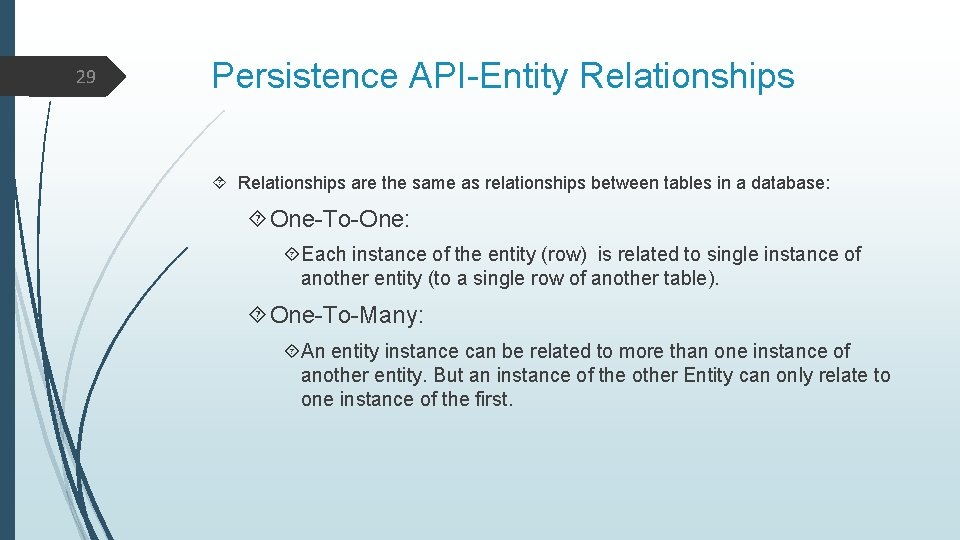 29

Persistence API-Entity Relationships

Relationships are the same as relationships between tables in a database:

One-To-One:

Each instance of the entity (row) is related to single instance of another entity (to a single row of another table).

One-To-Many:

An entity instance can be related to more than one instance of another entity. But an instance of the other Entity can only relate to one instance of the first.